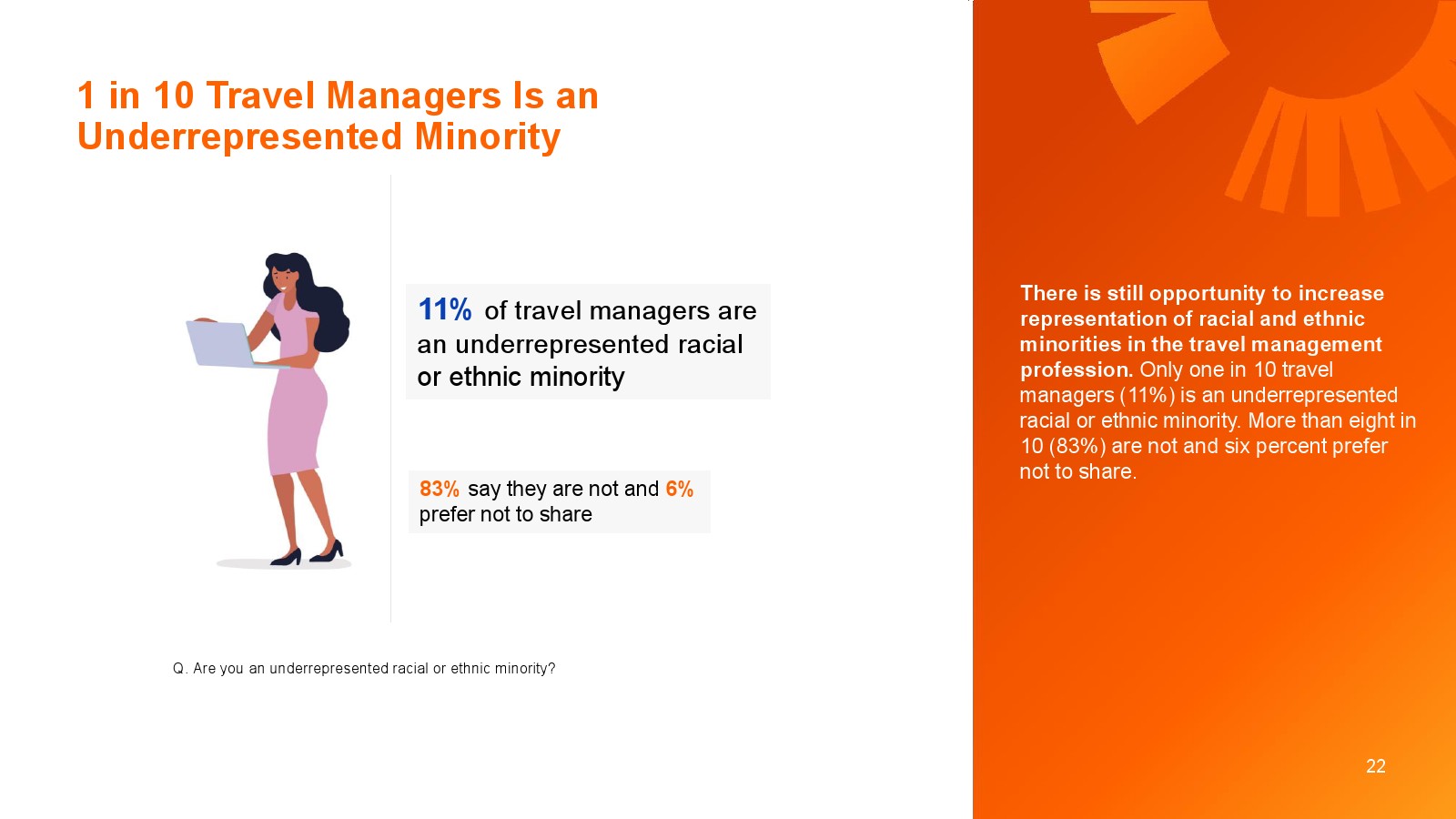 1 in 10 Travel Managers Is an Underrepresented Minority

11% of travel managers are an underrepresented racial or ethnic minority

83% say they are not and 6% prefer not to share

Q. Are you an underrepresented racial or ethnic minority?

There is still opportunity to increase representation of racial and ethnic minorities in the travel management profession. Only one in 10 travel managers (11%) is an underrepresented racial or ethnic minority. More than eight in 10 (83%) are not and six percent prefer not to share.

22